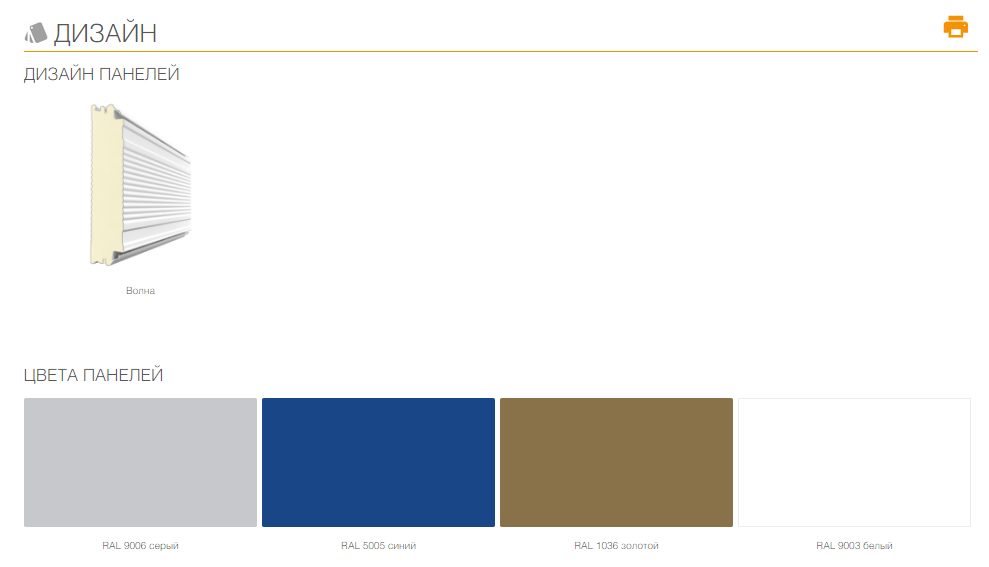 ДИЗАЙН

ДИЗАЙН ПАНЕЛЕЙ

Волна

ЦВЕТА ПАНЕЛЕЙ

RAL 9006 серый

RAL 5005 синий

RAL 1036 золотой

RAL 9003 белый